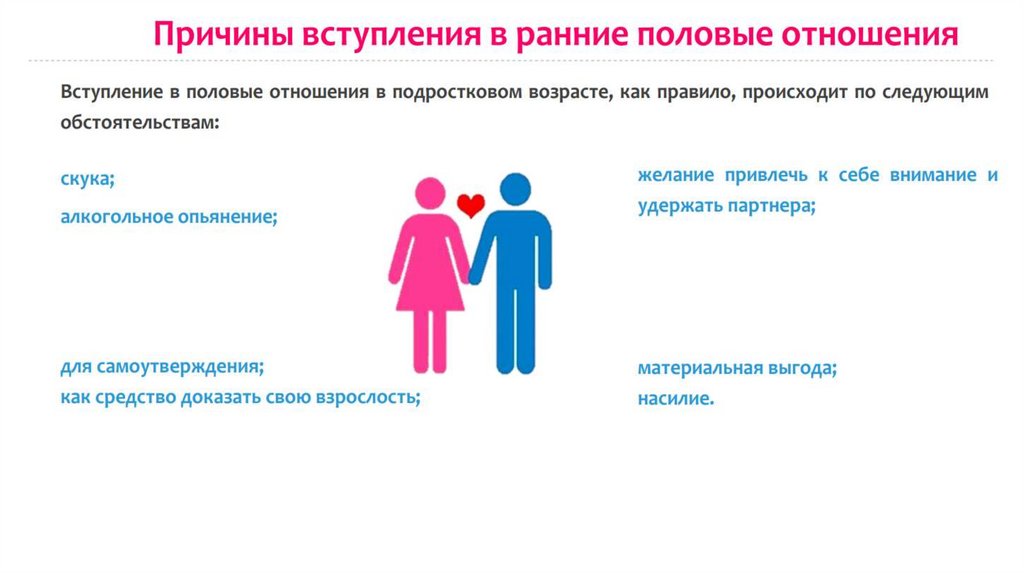 Причины вступления в ранние половые отношения

Вступление в половые отношения в подростковом возрасте, как правило, происходит по следующим обстоятельствам:

скука;

алкогольное опьянение;

для самоутверждения;
как средство доказать свою взрослость;

желание привлечь к себе внимание и удержать партнера;

материальная выгода;
насилие.